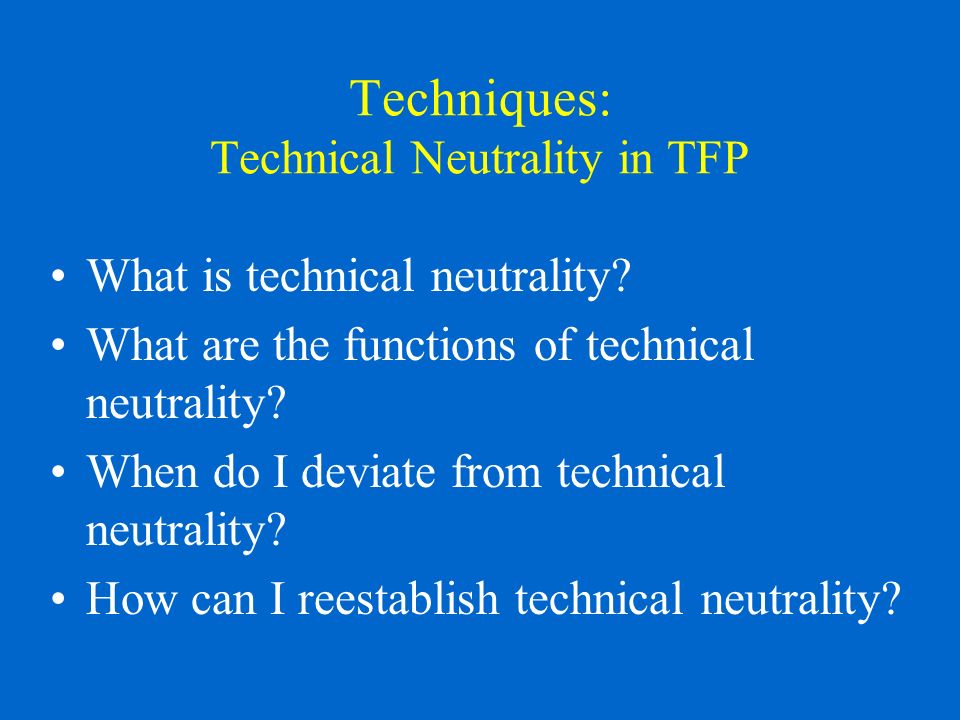 Techniques:
Technical Neutrality in TFP

• What is technical neutrality?
• What are the functions of technical neutrality?
• When do I deviate from technical neutrality?
• How can I reestablish technical neutrality?